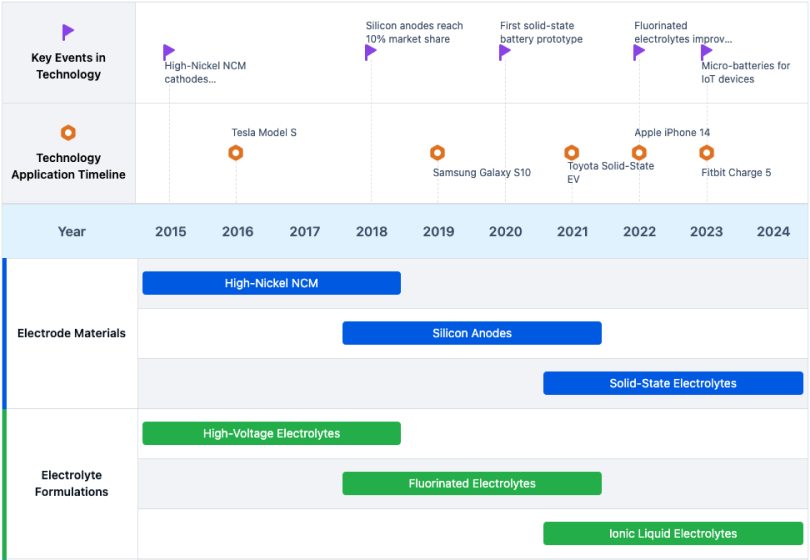 Key Events in Technology

High-Nickel NCM cathodes...

Silicon anodes reach 10% market share

First solid-state battery prototype

Fluorinated electrolytes improv...

Micro-batteries for IoT devices

Technology Application Timeline

Tesla Model S

Samsung Galaxy S10

Toyota Solid-State EV

Apple iPhone 14

Fitbit Charge 5

Year 2015 2016 2017 2018 2019 2020 2021 2022 2023 2024

Electrode Materials

High-Nickel NCM

Silicon Anodes

Solid-State Electrolytes

Electrolyte Formulations

High-Voltage Electrolytes

Fluorinated Electrolytes

Ionic Liquid Electrolytes